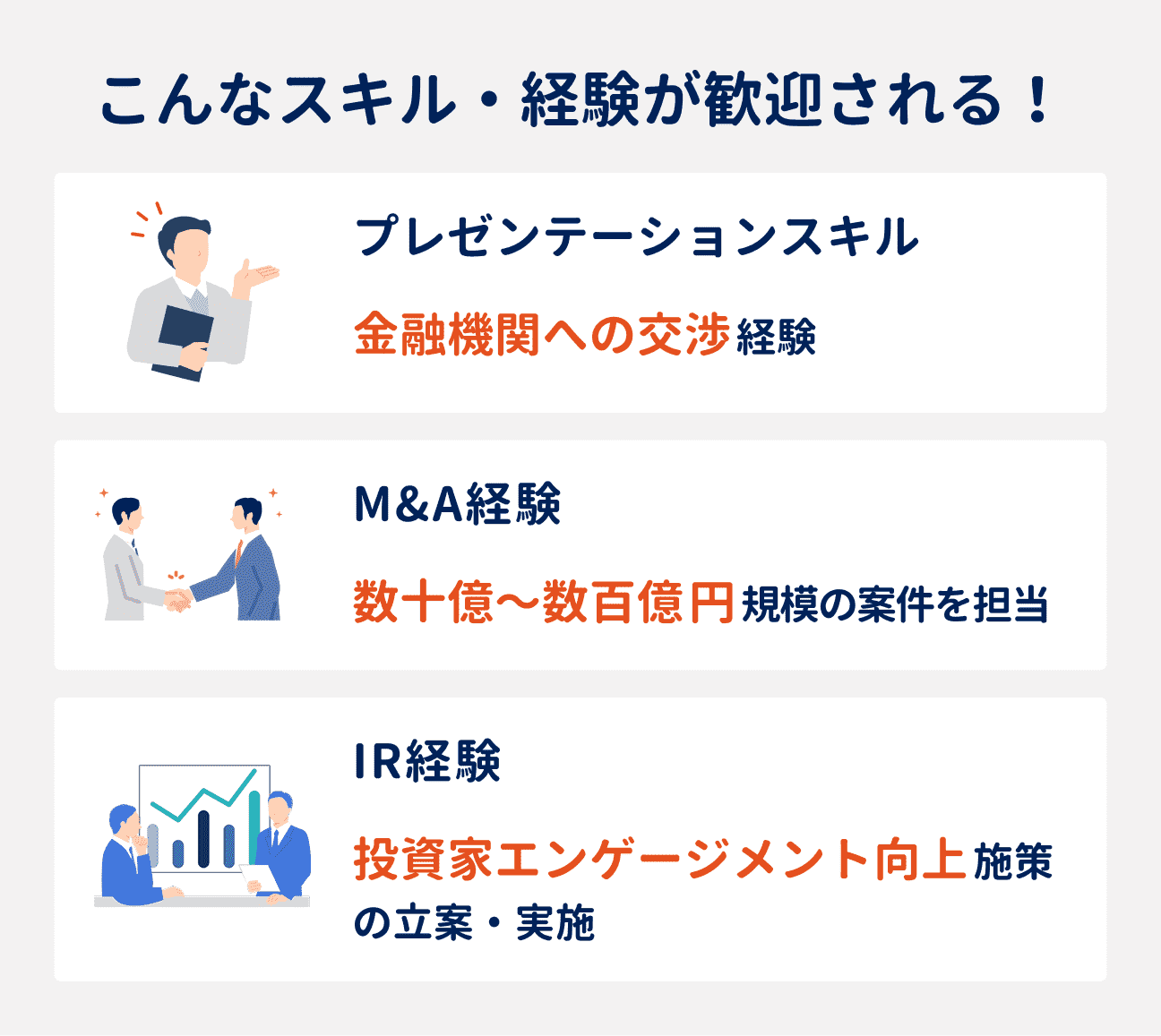 こんなスキル・経験が歓迎される！

プレゼンテーションスキル

金融機関への交渉経験

M&A経験

数十億〜数百億円規模の案件を担当

IR経験

投資家エンゲージメント向上施策の立案・実施